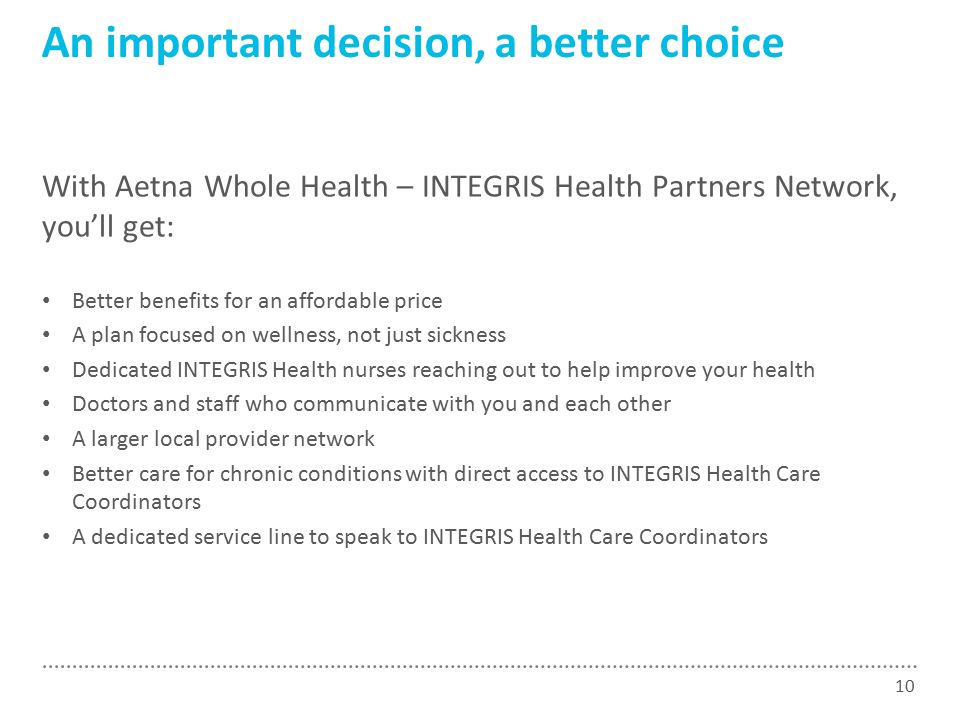 An important decision, a better choice

With Aetna Whole Health – INTEGRIS Health Partners Network, you'll get:

• Better benefits for an affordable price
• A plan focused on wellness, not just sickness
• Dedicated INTEGRIS Health nurses reaching out to help improve your health
• Doctors and staff who communicate with you and each other
• A larger local provider network
• Better care for chronic conditions with direct access to INTEGRIS Health Care Coordinators
• A dedicated service line to speak to INTEGRIS Health Care Coordinators

10